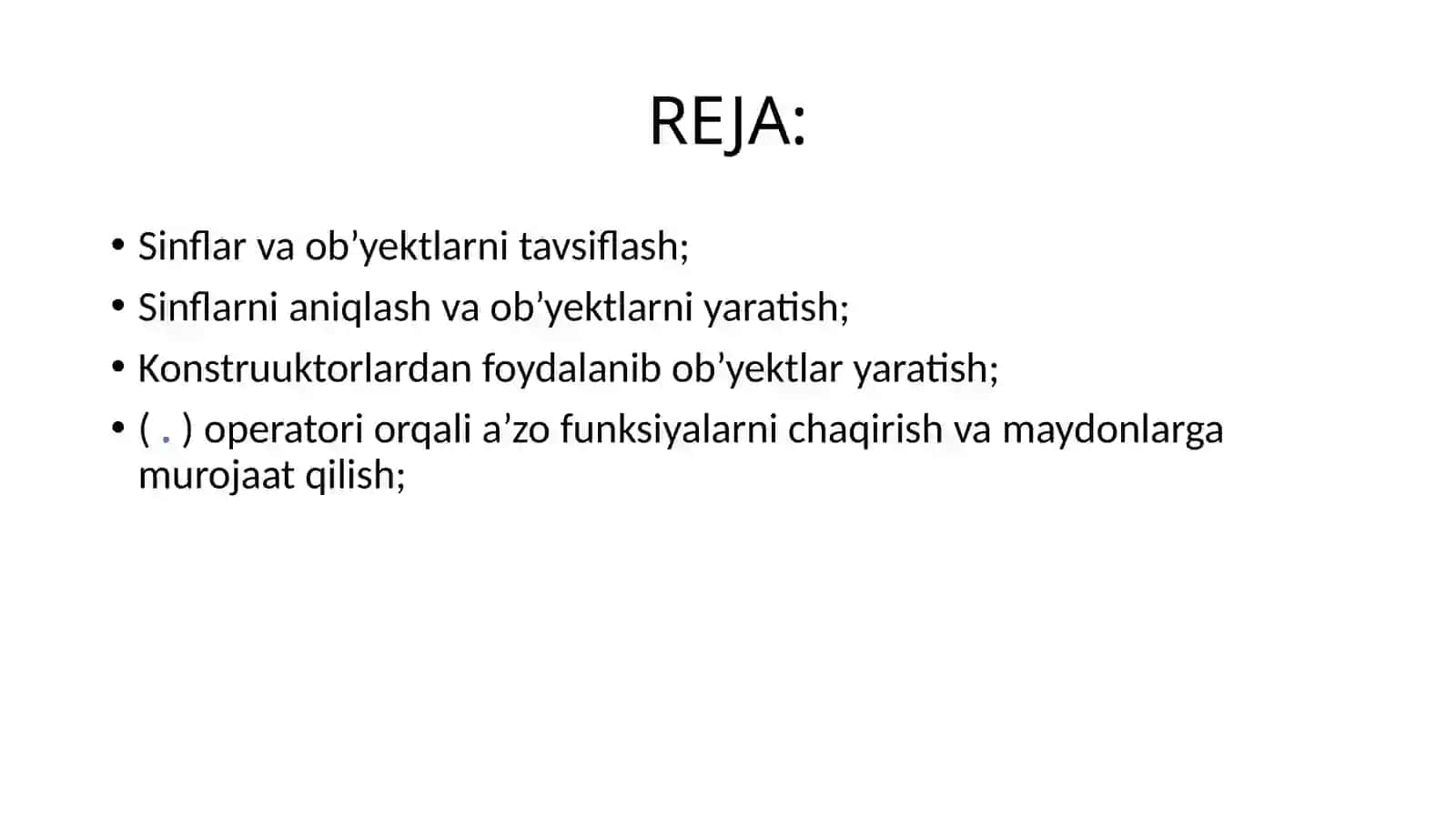 REJA:

• Sinflar va ob’yektlarni tavsiflash;
• Sinflarni aniqlash va ob’yektlarni yaratish;
• Konstruuktorlardan foydalanib ob’yektlar yaratish;
• ( . ) operatori orqali a’zo funksiyalarni chaqirish va maydonlarga murojaat qilish;